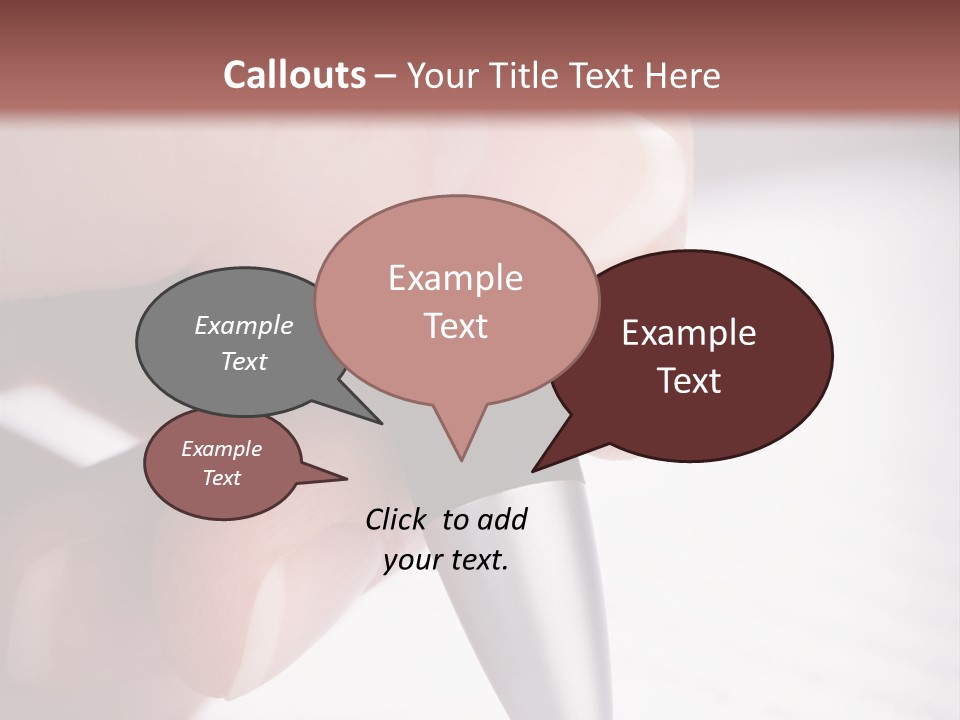 Callouts – Your Title Text Here

Example Text

Example Text

Example Text

Example Text

Click to add your text.